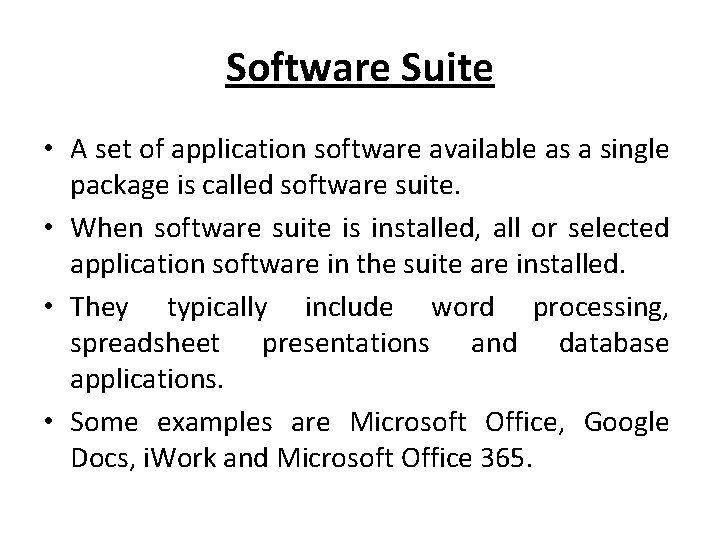 Software Suite

• A set of application software available as a single package is called software suite.

• When software suite is installed, all or selected application software in the suite are installed.

• They typically include word processing, spreadsheet presentations and database applications.

• Some examples are Microsoft Office, Google Docs, iWork and Microsoft Office 365.